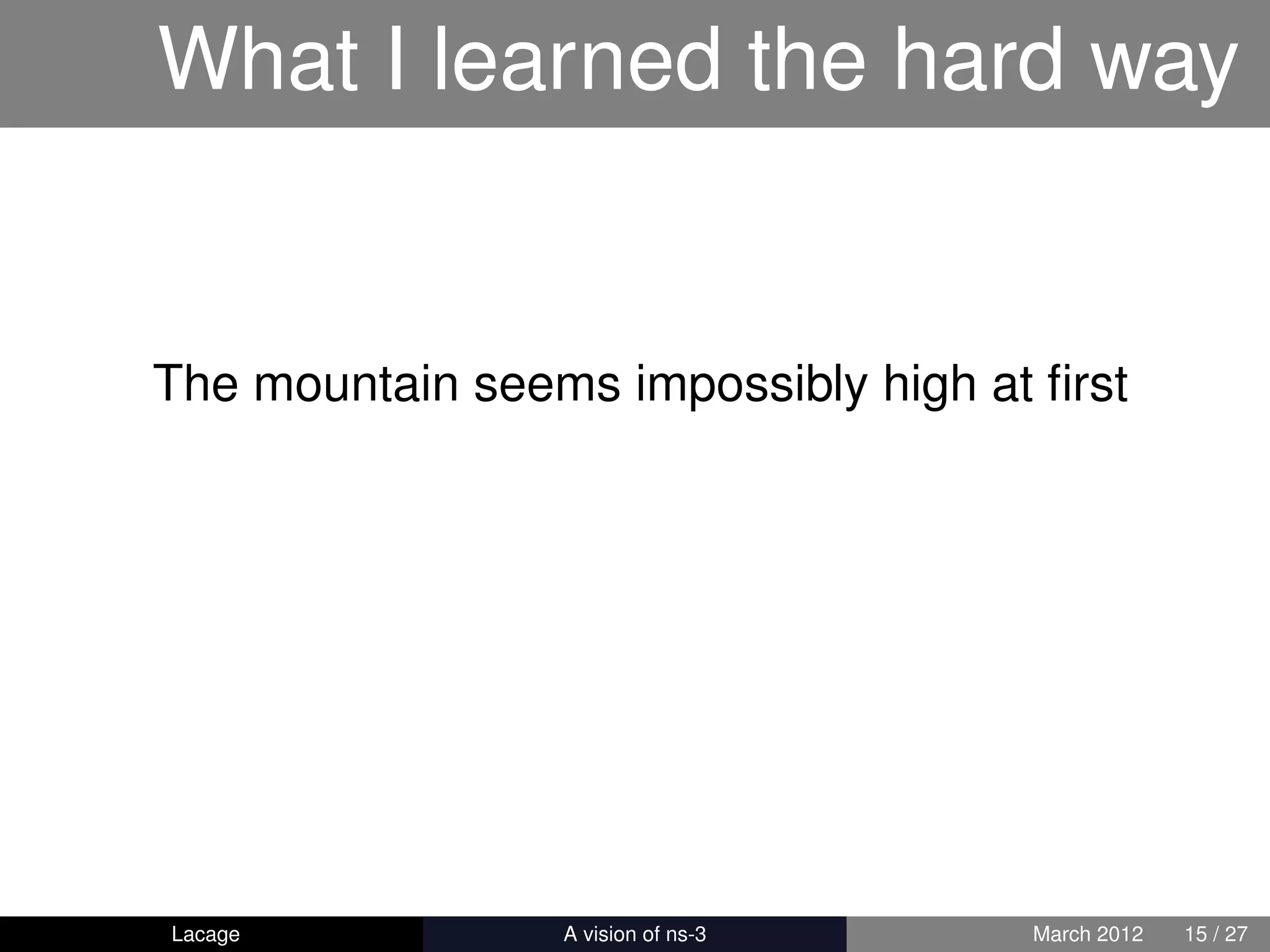 What I learned the hard way

The mountain seems impossibly high at first

Lacage A vision of ns-3 March 2012 15 / 27